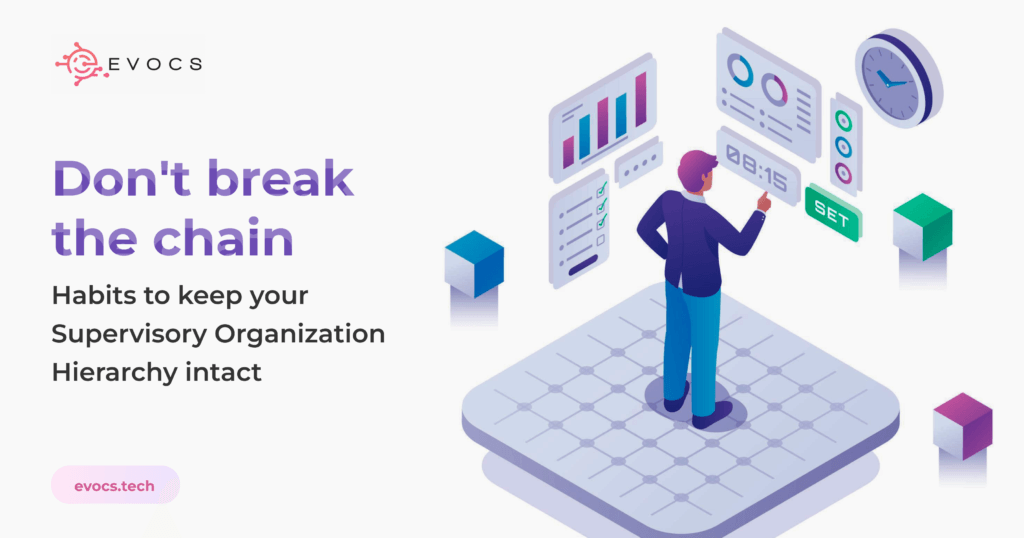 EVOCS

Don't break the chain

Habits to keep your Supervisory Organization Hierarchy intact

evocs.tech

08:15

SET